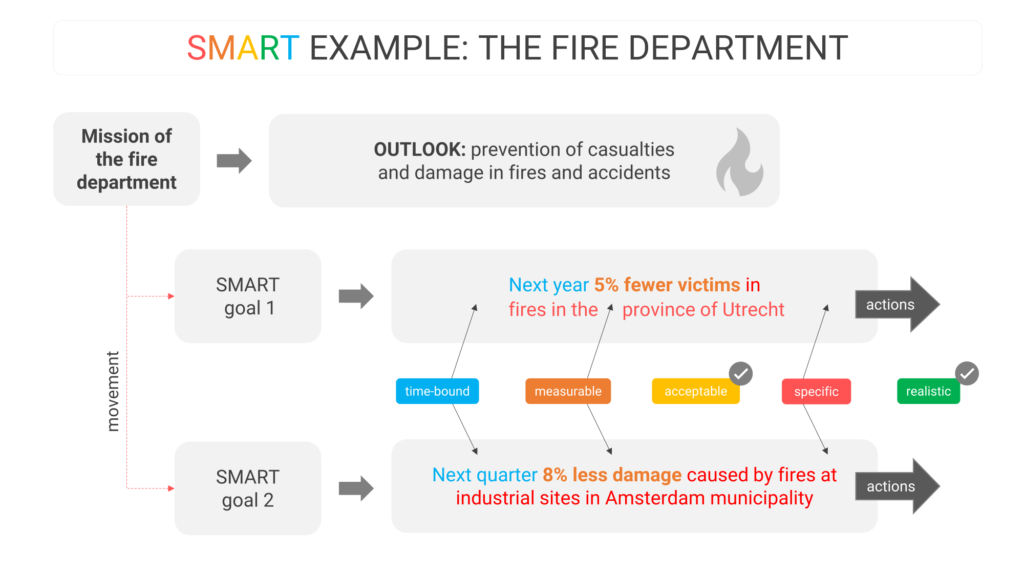 SMART EXAMPLE: THE FIRE DEPARTMENT

Mission of the fire department

OUTLOOK: prevention of casualties and damage in fires and accidents

movement

SMART goal 1

Next year 5% fewer victims in fires in the province of Utrecht

actions

time-bound

measurable

acceptable

specific

realistic

SMART goal 2

Next quarter 8% less damage caused by fires at industrial sites in Amsterdam municipality

actions